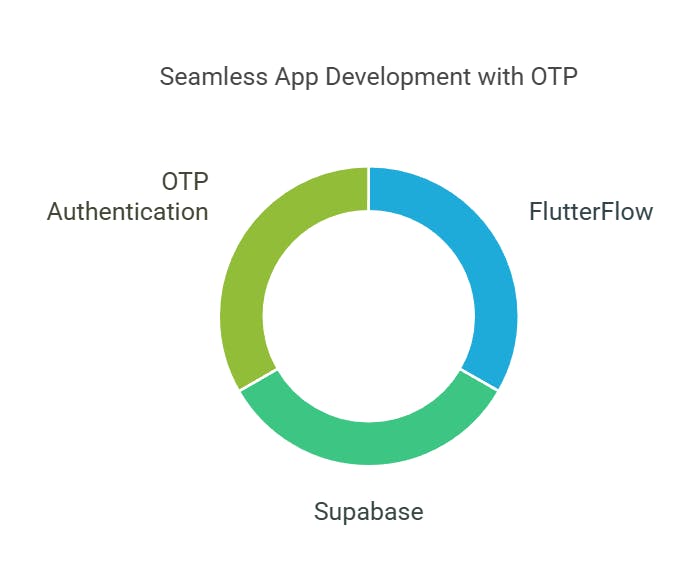 Seamless App Development with OTP

OTP Authentication

FlutterFlow

Supabase